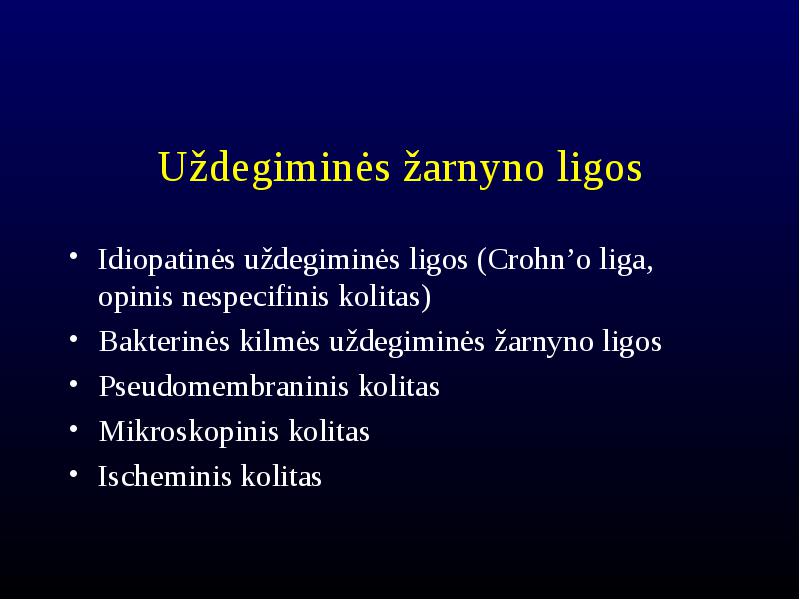 Uždegiminės žarnyno ligos

• Idiopatinės uždegiminės ligos (Crohn’o liga, opinis nespecifinis kolitas)
• Bakterinės kilmės uždegiminės žarnyno ligos
• Pseudomembraninis kolitas
• Mikroskopinis kolitas
• Ischeminis kolitas